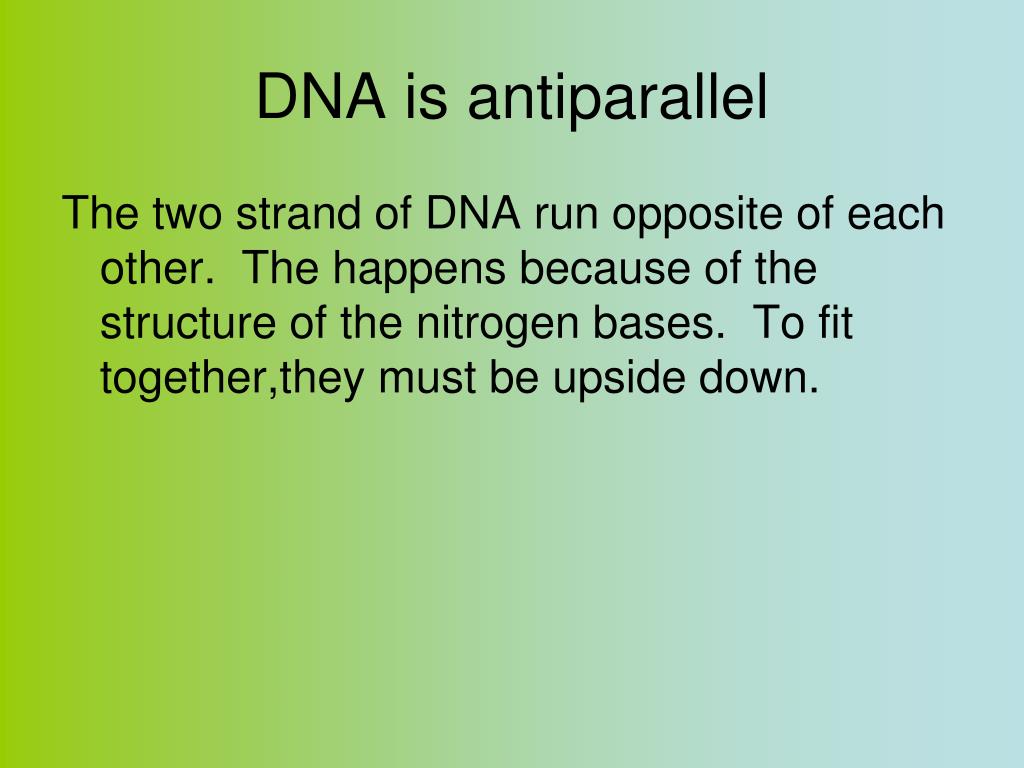 DNA is antiparallel

The two strand of DNA run opposite of each other. The happens because of the structure of the nitrogen bases. To fit together,they must be upside down.